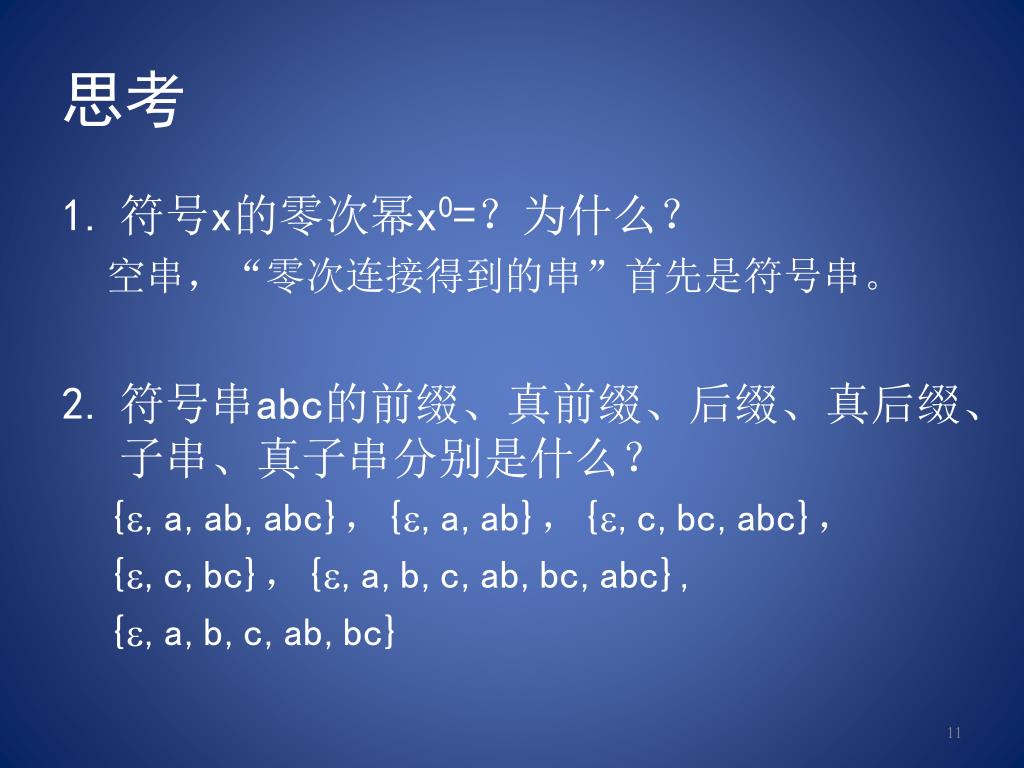 思考

1. 符号x的零次幂$x^0$=？为什么？

空串，“零次连接得到的串”首先是符号串。

2. 符号串abc的前缀、真前缀、后缀、真后缀、子串、真子串分别是什么？

{ε, a, ab, abc}，{ε, a, ab}，{ε, c, bc, abc}，

{ε, c, bc}，{ε, a, b, c, ab, bc, abc}，

{ε, a, b, c, ab, bc}

11